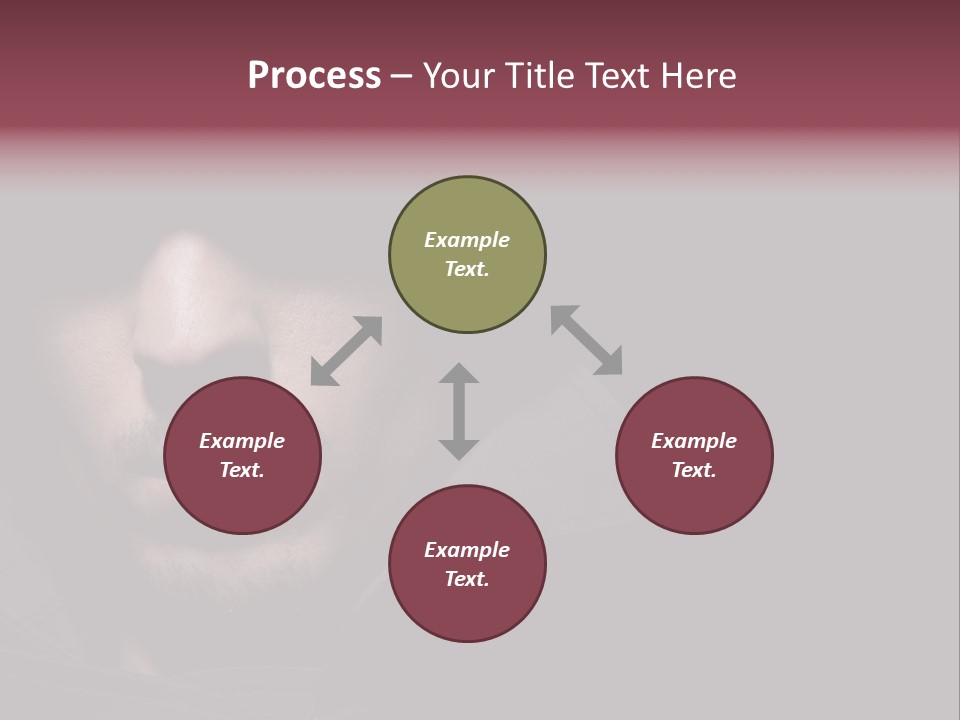 Process – Your Title Text Here

Example Text.

Example Text.

Example Text.

Example Text.